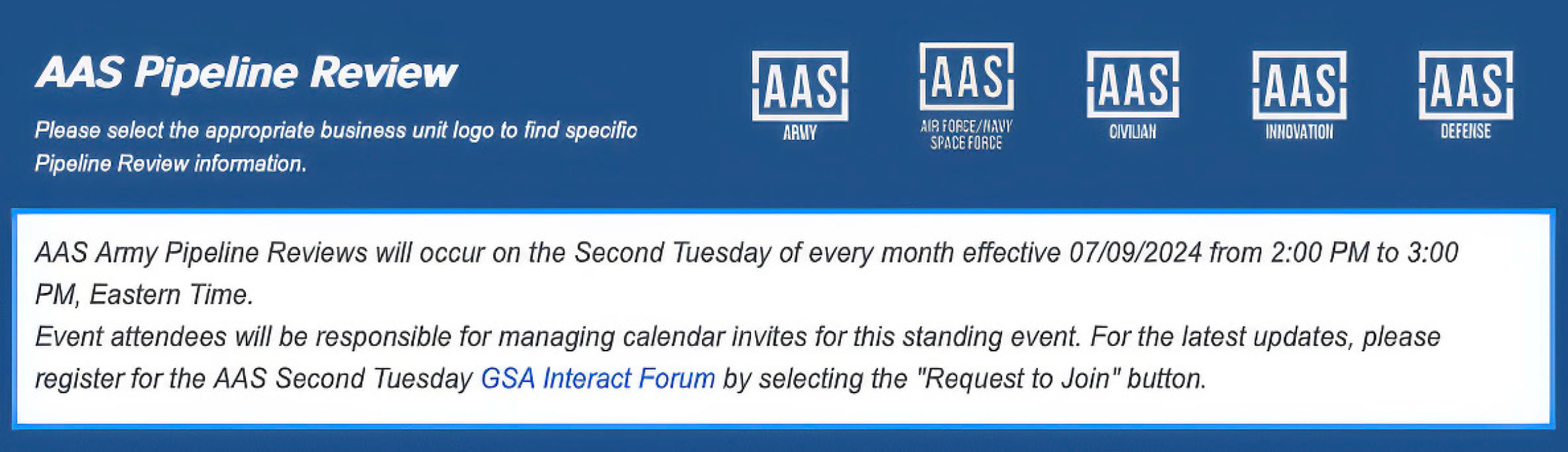 AAS Pipeline Review

Please select the appropriate business unit logo to find specific Pipeline Review information.

AAS
ARMY

AAS
AIR FORCE/NAVY
SPACE FORCE

AAS
CIVILIAN

AAS
INNOVATION

AAS
DEFENSE

AAS Army Pipeline Reviews will occur on the Second Tuesday of every month effective 07/09/2024 from 2:00 PM to 3:00 PM, Eastern Time.
Event attendees will be responsible for managing calendar invites for this standing event. For the latest updates, please register for the AAS Second Tuesday GSA Interact Forum by selecting the "Request to Join" button.